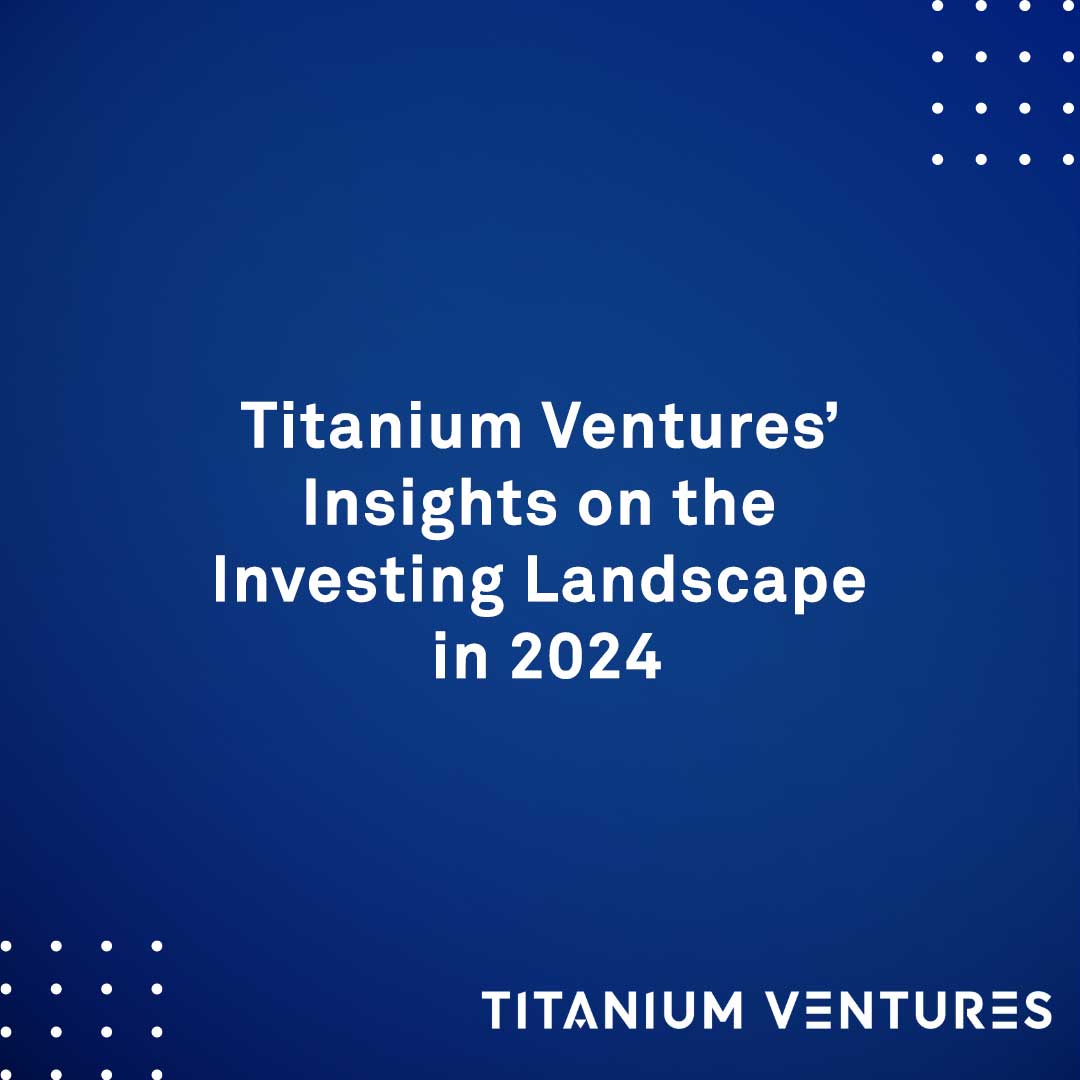 Titanium Ventures' Insights on the Investing Landscape in 2024

TITANIUM VENTURES